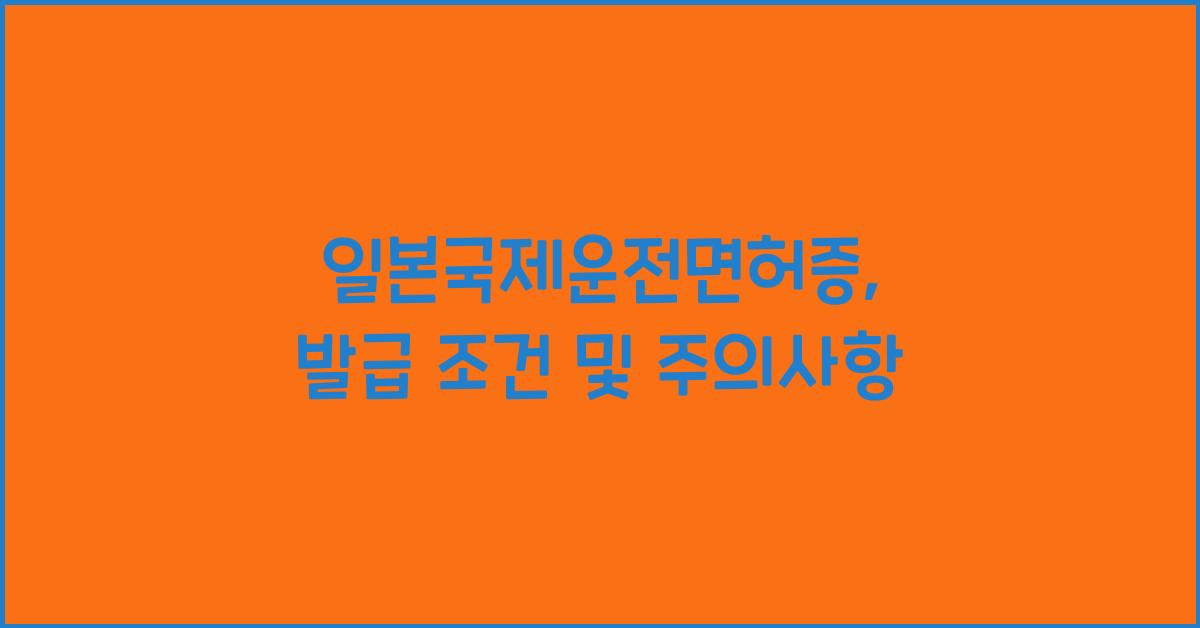 일본국제운전면허증,
발급 조건 및 주의사항